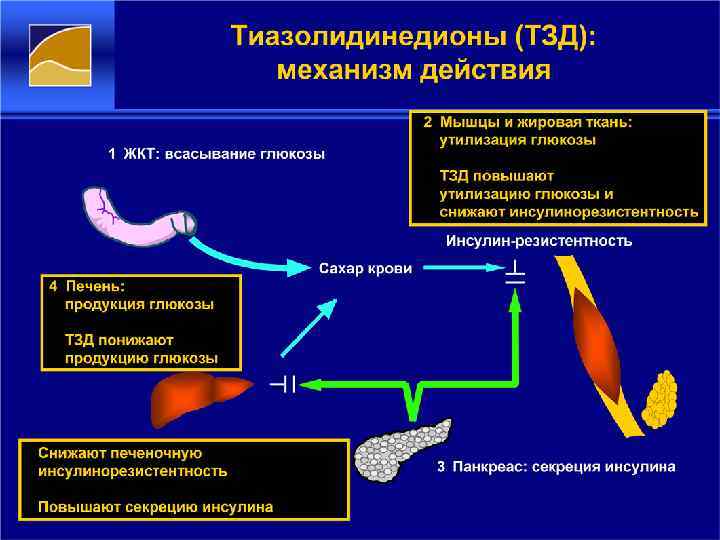 Тиазолидинедионы (ТЗД): механизм действия

1 ЖКТ: всасывание глюкозы

2 Мышцы и жировая ткань: утилизация глюкозы

ТЗД повышают утилизацию глюкозы и снижают инсулинорезистентность

Инсулин-резистентность

Сахар крови

4 Печень: продукция глюкозы

ТЗД понижают продукцию глюкозы

Снижают печеночную инсулинорезистентность

Повышают секрецию инсулина

3 Панкреас: секреция инсулина